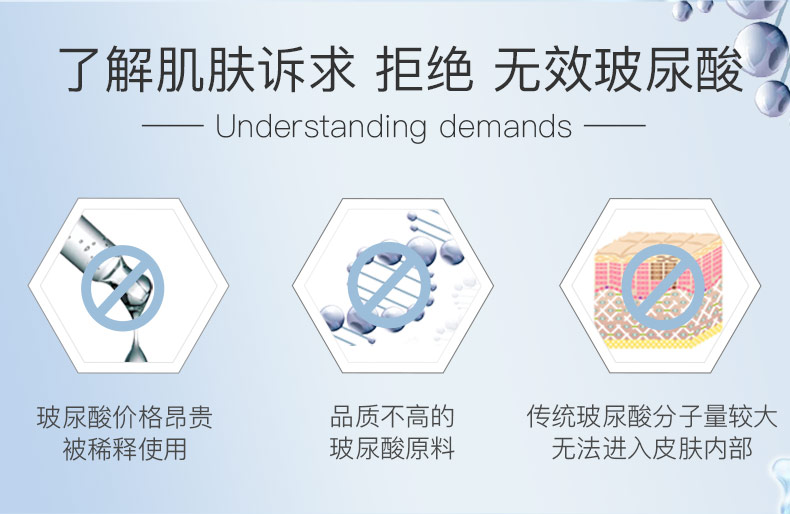 了解肌肤诉求 拒绝 无效玻尿酸

Understanding demands

玻尿酸价格昂贵
被稀释使用

品质不高的
玻尿酸原料

传统玻尿酸分子量较大
无法进入皮肤内部